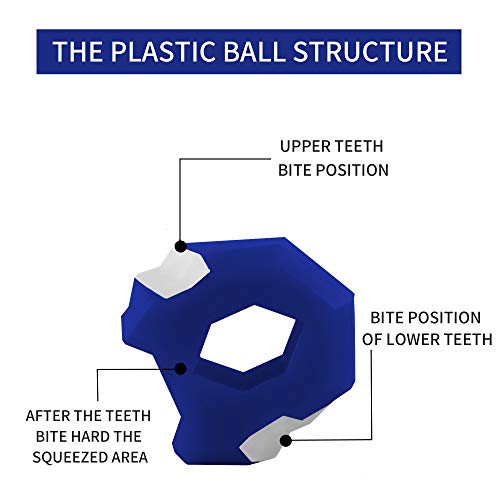 THE PLASTIC BALL STRUCTURE

UPPER TEETH BITE POSITION

BITE POSITION OF LOWER TEETH

AFTER THE TEETH BITE HARD THE SQUEEZED AREA